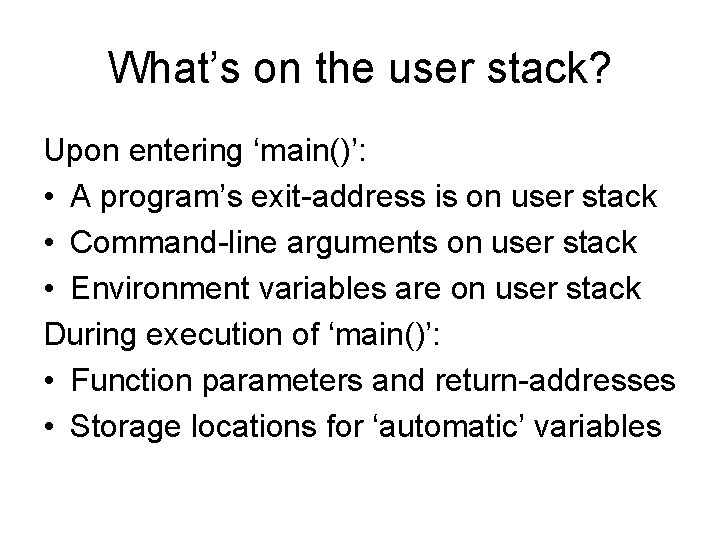 What’s on the user stack?

Upon entering ‘main()’:

• A program’s exit-address is on user stack
• Command-line arguments on user stack
• Environment variables are on user stack

During execution of ‘main()’:

• Function parameters and return-addresses
• Storage locations for ‘automatic’ variables